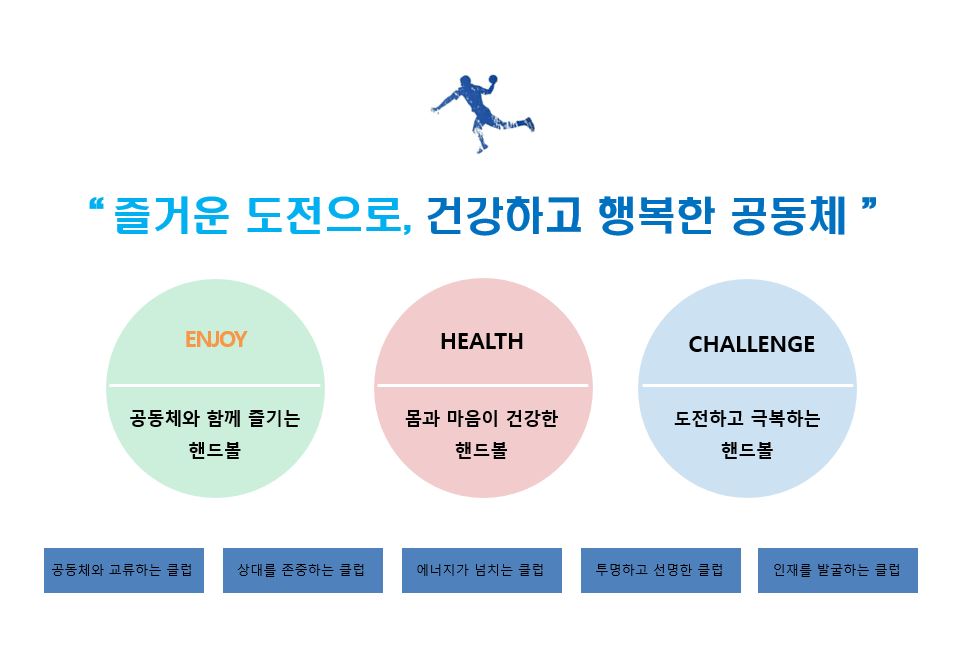 “ 즐거운 도전으로, 건강하고 행복한 공동체 ”

ENJOY

공동체와 함께 즐기는 핸드볼

HEALTH

몸과 마음이 건강한 핸드볼

CHALLENGE

도전하고 극복하는 핸드볼

공동체와 교류하는 클럽

상대를 존중하는 클럽

에너지가 넘치는 클럽

투명하고 선명한 클럽

인재를 발굴하는 클럽